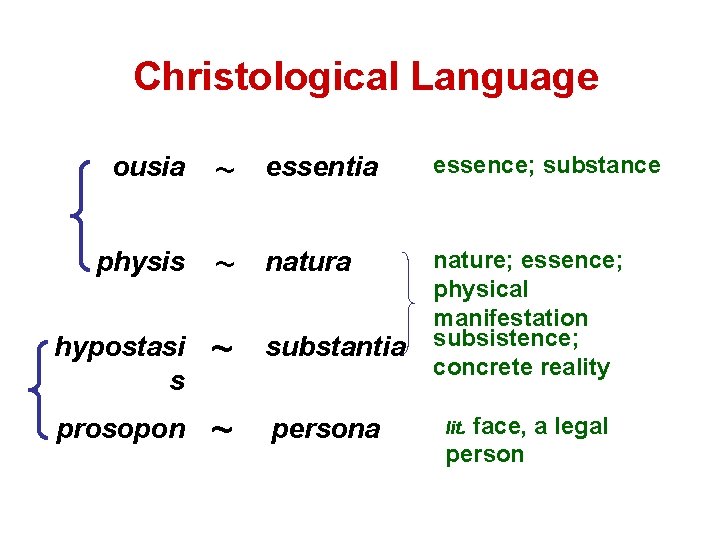 Christological Language

ousia ~ essentia essence; substance

physis ~ natura nature; essence; physical manifestation

hypostasis ~ substantia subsistence; concrete reality

prosopon ~ persona lit. face, a legal person